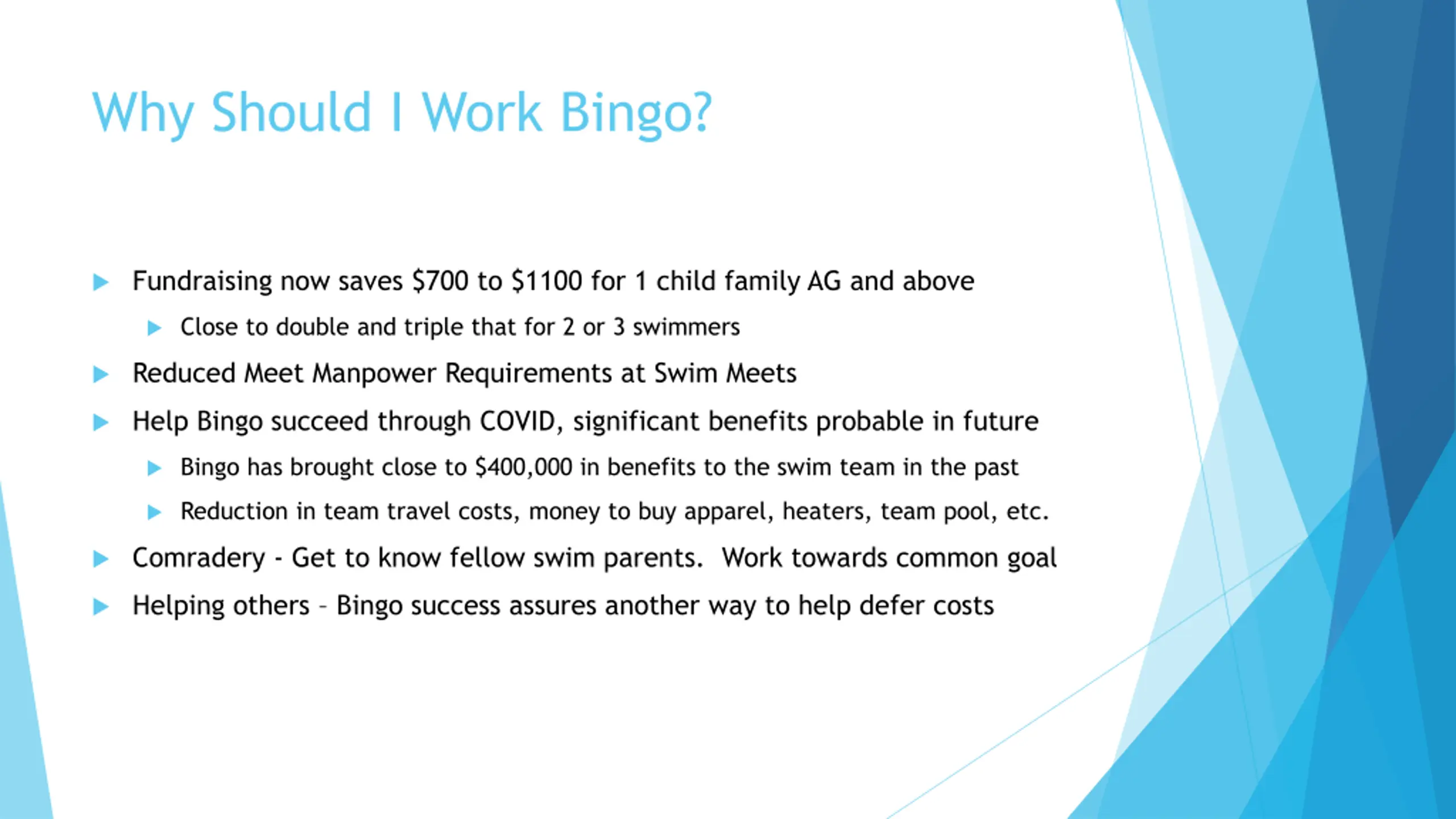 Why Should I Work Bingo?

Fundraising now saves \$700 to \$1100 for 1 child family AG and above

Close to double and triple that for 2 or 3 swimmers

Reduced Meet Manpower Requirements at Swim Meets

Help Bingo succeed through COVID, significant benefits probable in future

Bingo has brought close to \$400,000 in benefits to the swim team in the past

Reduction in team travel costs, money to buy apparel, heaters, team pool, etc.

Comradery - Get to know fellow swim parents. Work towards common goal

Helping others – Bingo success assures another way to help defer costs